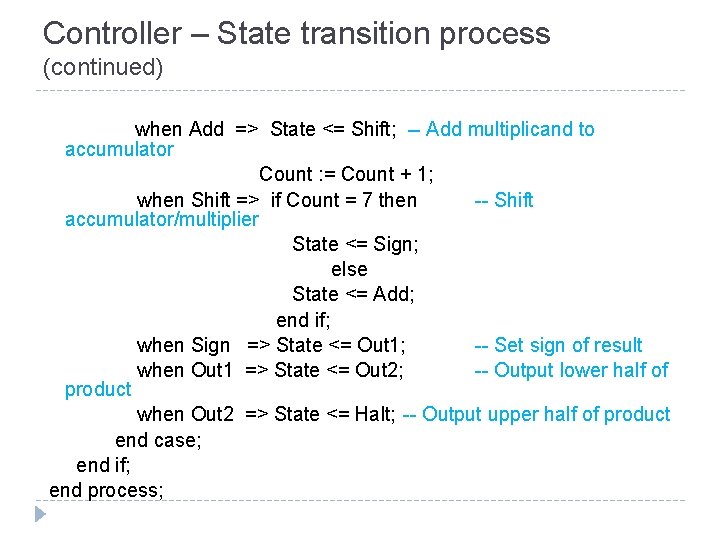 Controller – State transition process
(continued)

when Add => State <= Shift; – Add multiplicand to accumulator
Count := Count + 1;
when Shift => if Count = 7 then -- Shift accumulator/multiplier
State <= Sign;
else
State <= Add;
end if;
when Sign => State <= Out1; -- Set sign of result
when Out1 => State <= Out2; -- Output lower half of product
when Out2 => State <= Halt; -- Output upper half of product
end case;
end if;
end process;